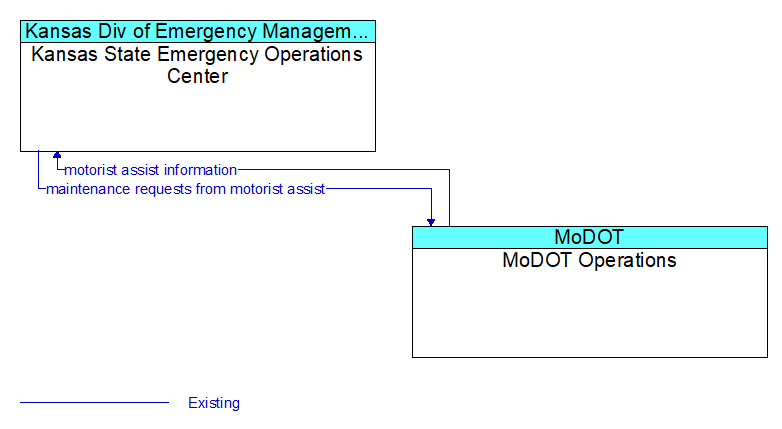 Kansas Div of Emergency Managem...
Kansas State Emergency Operations Center

motorist assist information
maintenance requests from motorist assist

MoDOT
MoDOT Operations

Existing